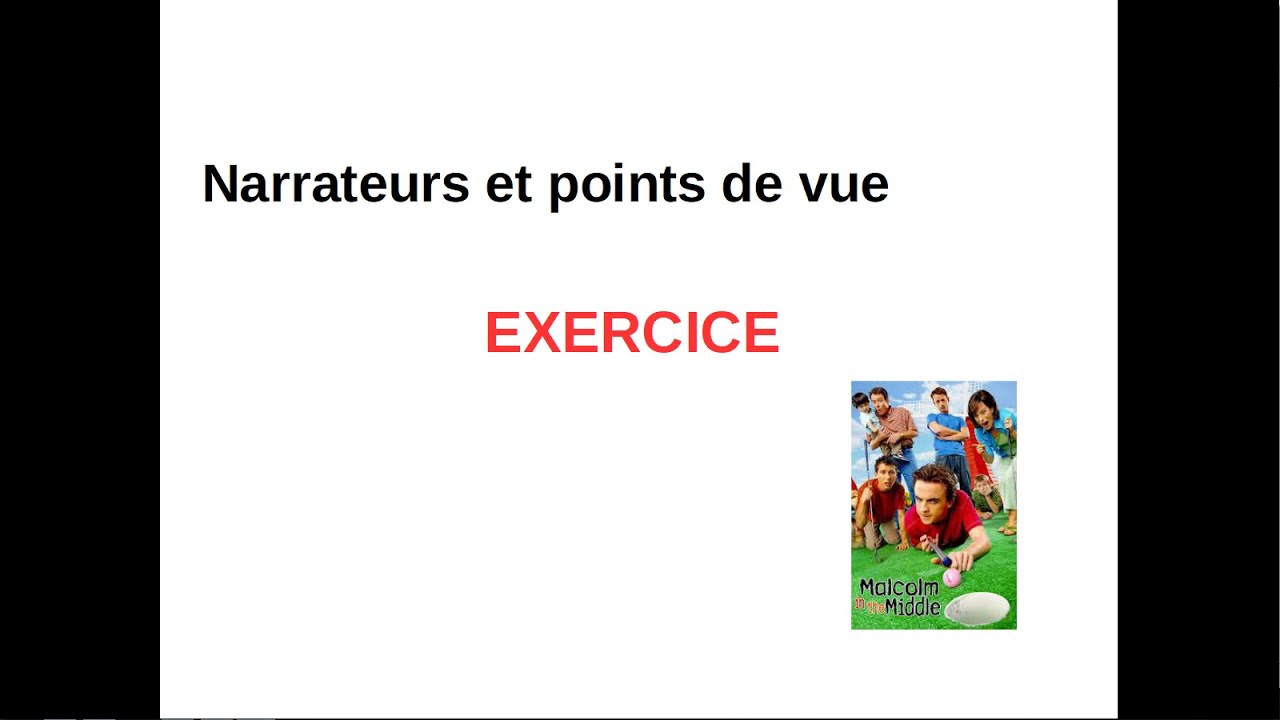 Narrateurs et points de vue

EXERCICE

Malcolm in the Middle